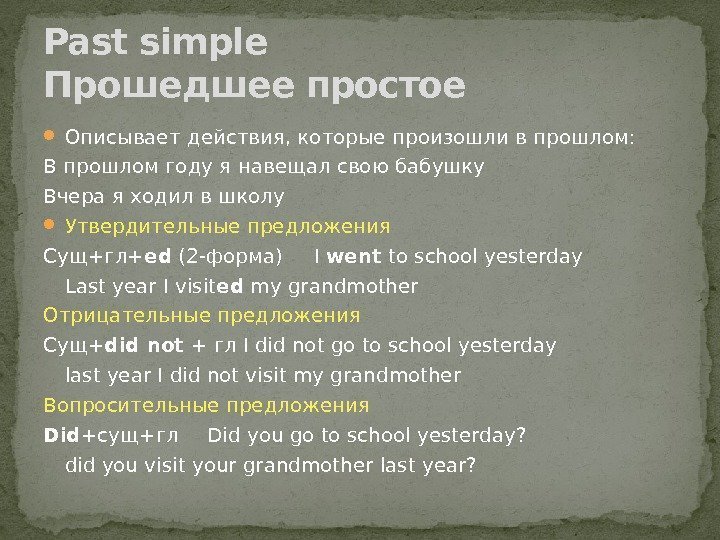 Past simple
Прошедшее простое

Описывает действия, которые произошли в прошлом:
В прошлом году я навещал свою бабушку
Вчера я ходил в школу

Утвердительные предложения
Сущ+гл+ed (2-форма) I went to school yesterday
Last year I visited my grandmother
Отрицательные предложения
Сущ+did not + гл I did not go to school yesterday
last year I did not visit my grandmother
Вопросительные предложения
Did+сущ+гл Did you go to school yesterday?
did you visit your grandmother last year?